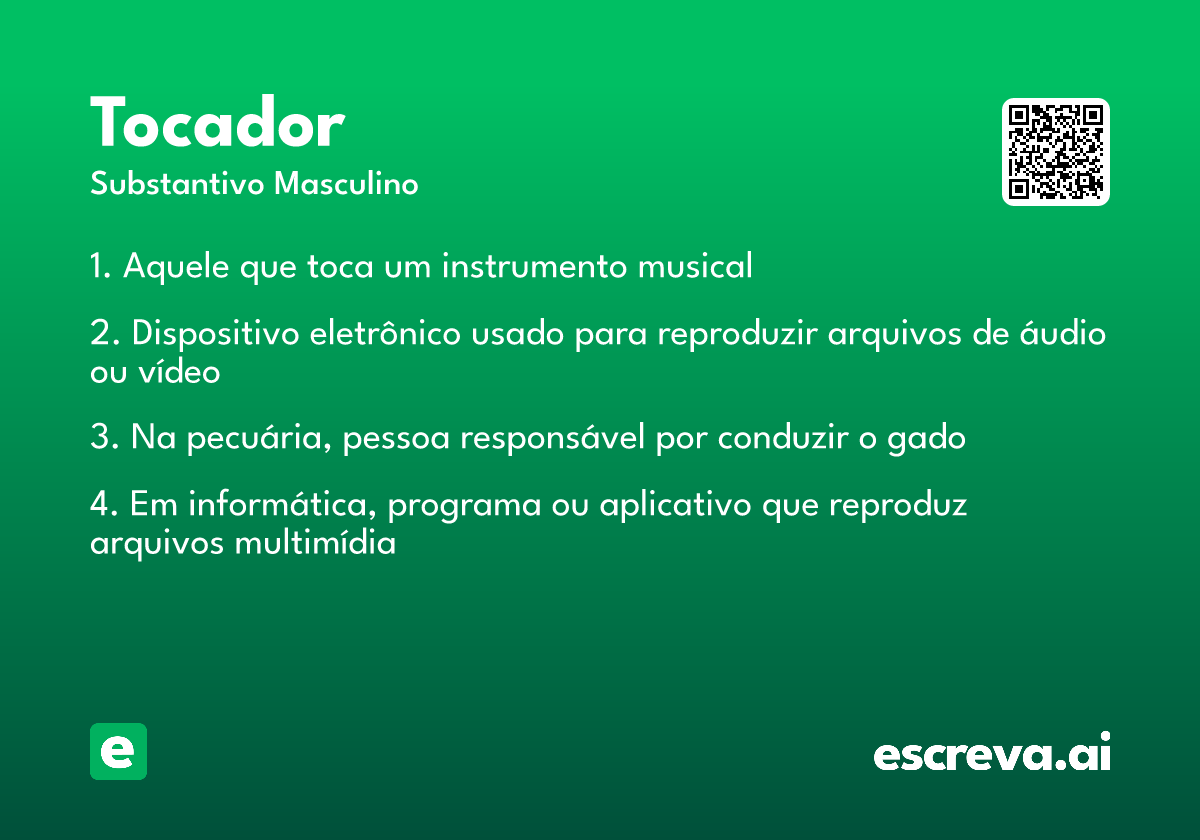 Tocador
Substantivo Masculino

1. Aquele que toca um instrumento musical

2. Dispositivo eletrônico usado para reproduzir arquivos de áudio ou vídeo

3. Na pecuária, pessoa responsável por conduzir o gado

4. Em informática, programa ou aplicativo que reproduz arquivos multimídia

e

escreva.ai